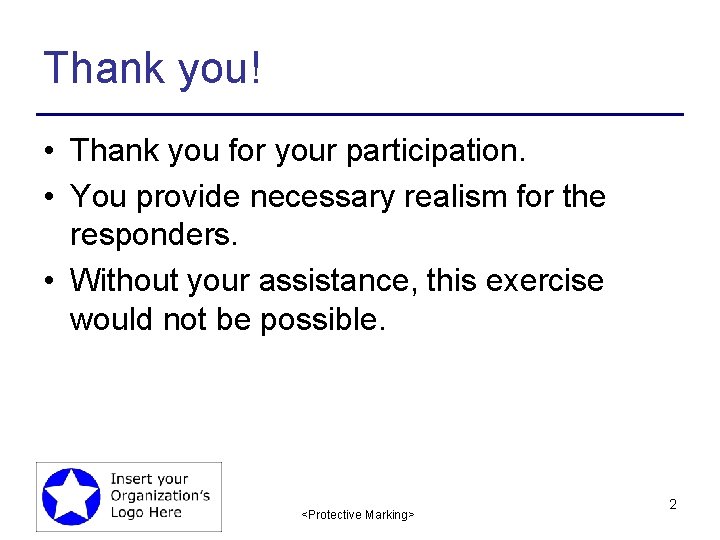 Thank you!

• Thank you for your participation.
• You provide necessary realism for the responders.
• Without your assistance, this exercise would not be possible.

Insert your Organization's Logo Here

<Protective Marking>

2